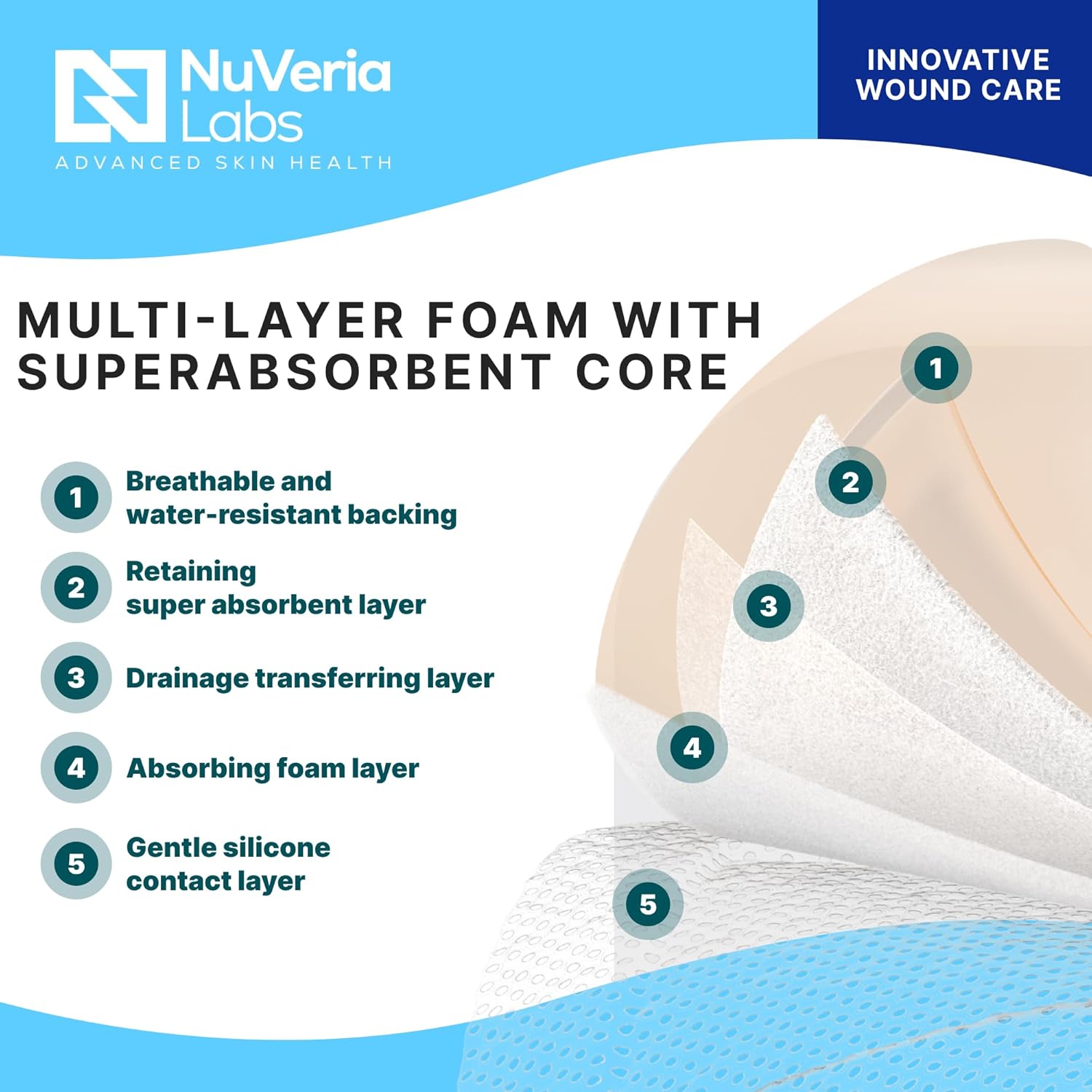 NuVeria Labs
ADVANCED SKIN HEALTH

INNOVATIVE WOUND CARE

MULTI-LAYER FOAM WITH SUPERABSORBENT CORE

1 Breathable and water-resistant backing

2 Retaining super absorbent layer

3 Drainage transferring layer

4 Absorbing foam layer

5 Gentle silicone contact layer

1
2
3
4
5